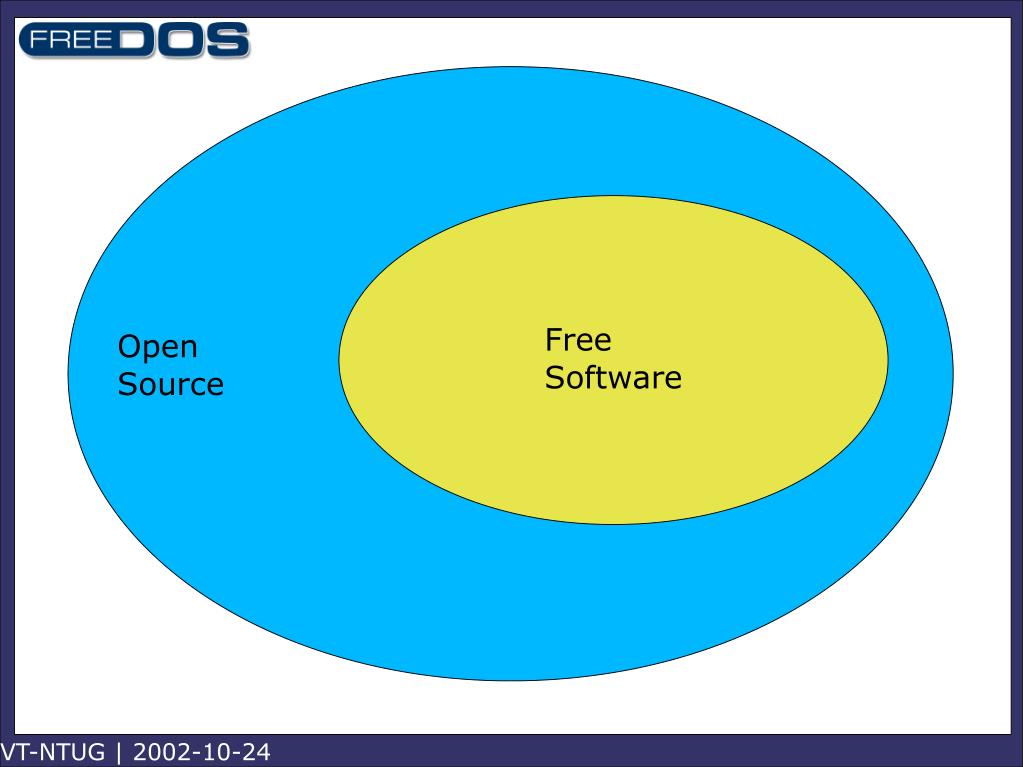 FREEDOS

Open Source

Free Software

VT-NTUG | 2002-10-24